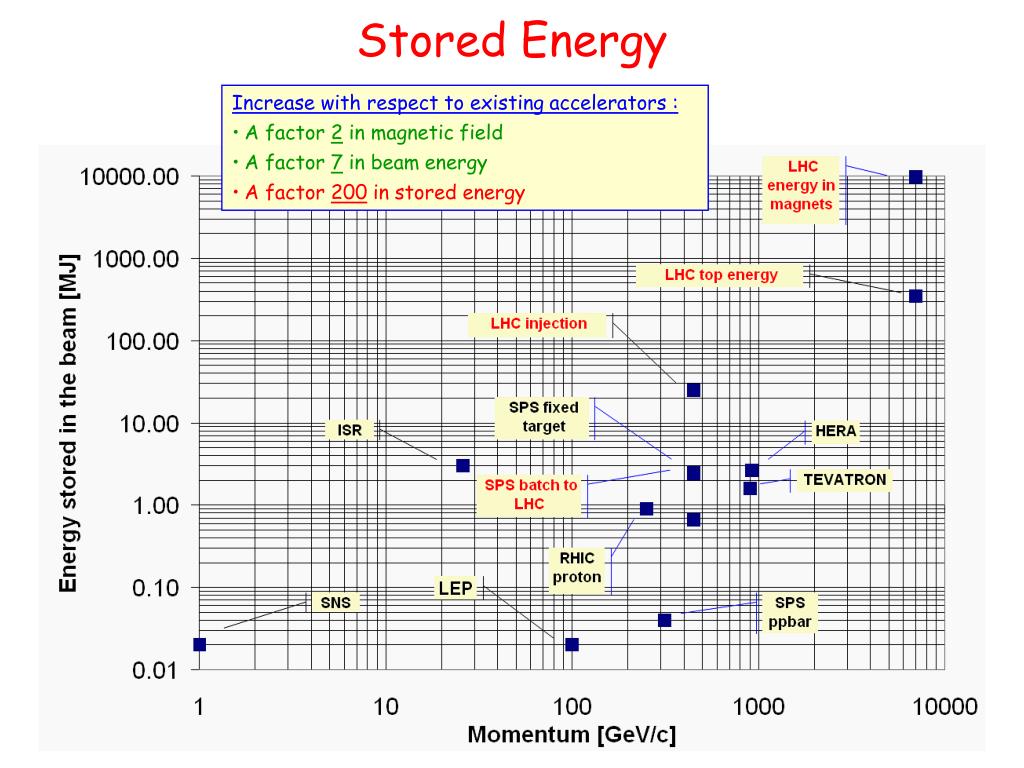 Stored Energy

Increase with respect to existing accelerators :
• A factor 2 in magnetic field
• A factor 7 in beam energy
• A factor 200 in stored energy

Energy stored in the beam [MJ]

10000.00
1000.00
100.00
10.00
1.00
0.10
0.01

LHC energy in magnets
LHC top energy
LHC injection
SPS fixed target
ISR
HERA
SPS batch to LHC
TEVATRON
RHIC proton
LEP
SNS
SPS ppbar

1
10
100
1000
10000

Momentum [GeV/c]